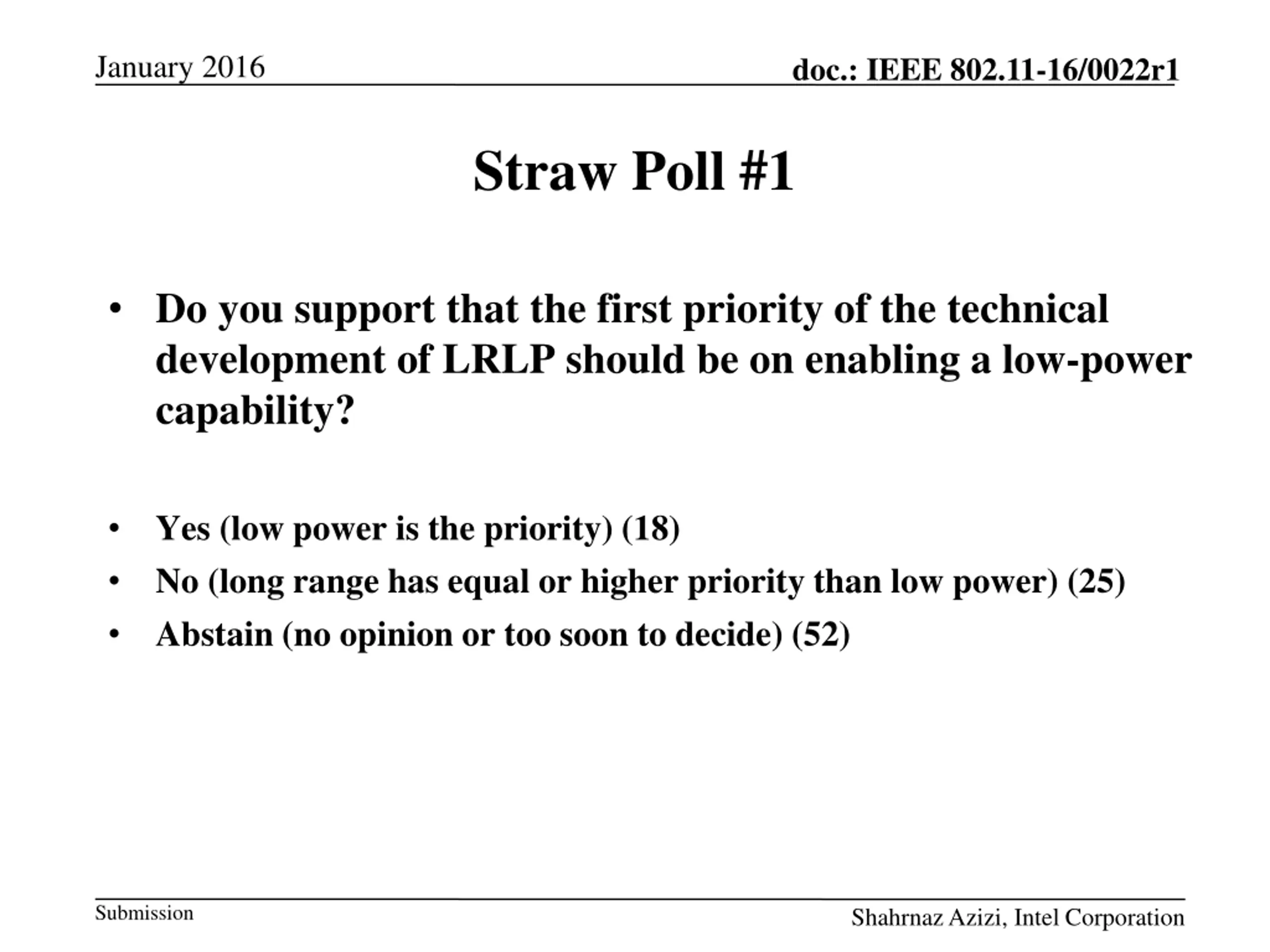 January 2016

doc.: IEEE 802.11-16/0022r1

Straw Poll #1

• Do you support that the first priority of the technical development of LRLP should be on enabling a low-power capability?

• Yes (low power is the priority) (18)
• No (long range has equal or higher priority than low power) (25)
• Abstain (no opinion or too soon to decide) (52)

Submission

Shahrnaz Azizi, Intel Corporation